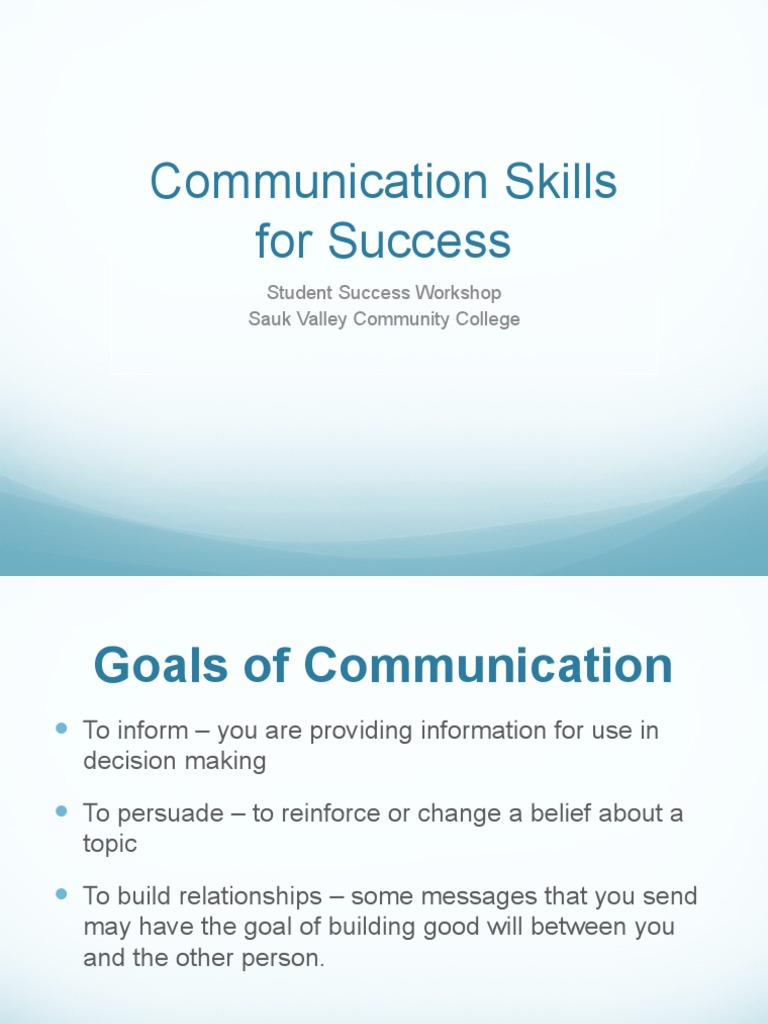 Communication Skills for Success

Student Success Workshop
Sauk Valley Community College

Goals of Communication

- To inform – you are providing information for use in decision making
- To persuade – to reinforce or change a belief about a topic
- To build relationships – some messages that you send may have the goal of building good will between you and the other person.